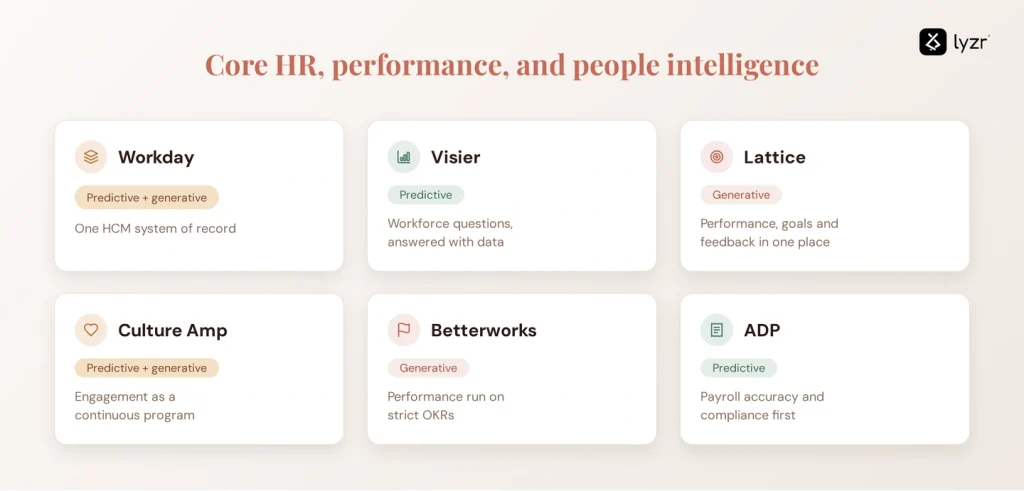 lyzr

Core HR, performance, and people intelligence

Workday
Predictive + generative
One HCM system of record

Visier
Predictive
Workforce questions, answered with data

Lattice
Generative
Performance, goals and feedback in one place

Culture Amp
Predictive + generative
Engagement as a continuous program

Betterworks
Generative
Performance run on strict OKRs

ADP
Predictive
Payroll accuracy and compliance first